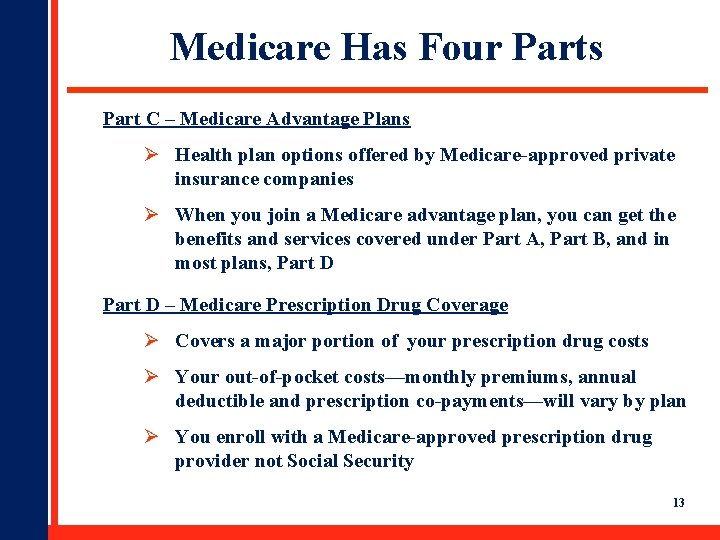 Medicare Has Four Parts

Part C – Medicare Advantage Plans

➢ Health plan options offered by Medicare-approved private insurance companies

➢ When you join a Medicare advantage plan, you can get the benefits and services covered under Part A, Part B, and in most plans, Part D

Part D – Medicare Prescription Drug Coverage

➢ Covers a major portion of your prescription drug costs

➢ Your out-of-pocket costs—monthly premiums, annual deductible and prescription co-payments—will vary by plan

➢ You enroll with a Medicare-approved prescription drug provider not Social Security

13